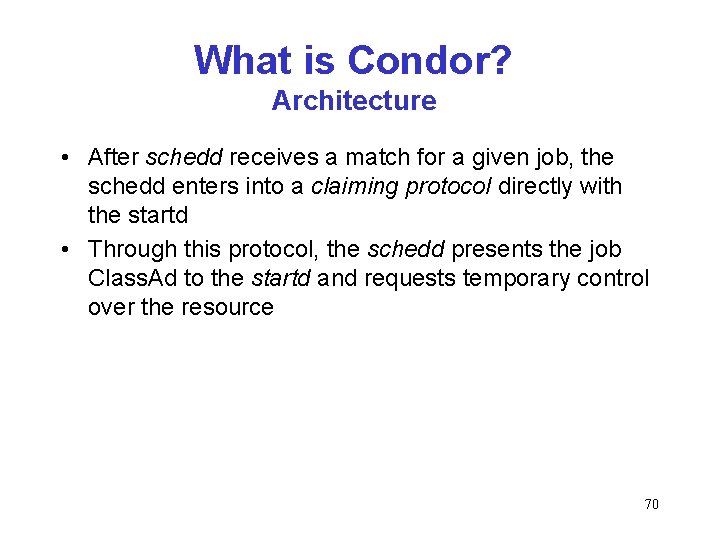 What is Condor?
Architecture

• After schedd receives a match for a given job, the schedd enters into a claiming protocol directly with the startd
• Through this protocol, the schedd presents the job ClassAd to the startd and requests temporary control over the resource

70